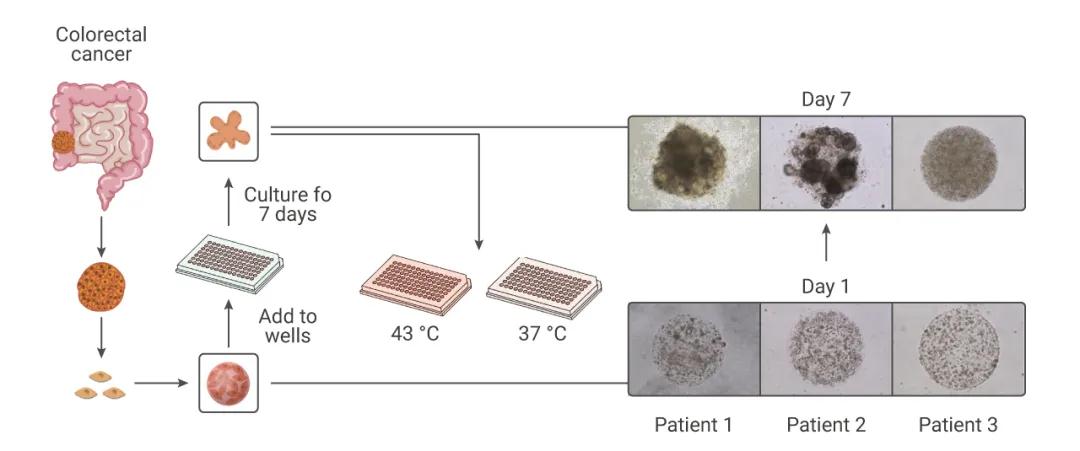 Colorectal cancer

Culture fo 7 days

Add to wells

43 °C

37 °C

Day 7

Day 1

Patient 1

Patient 2

Patient 3